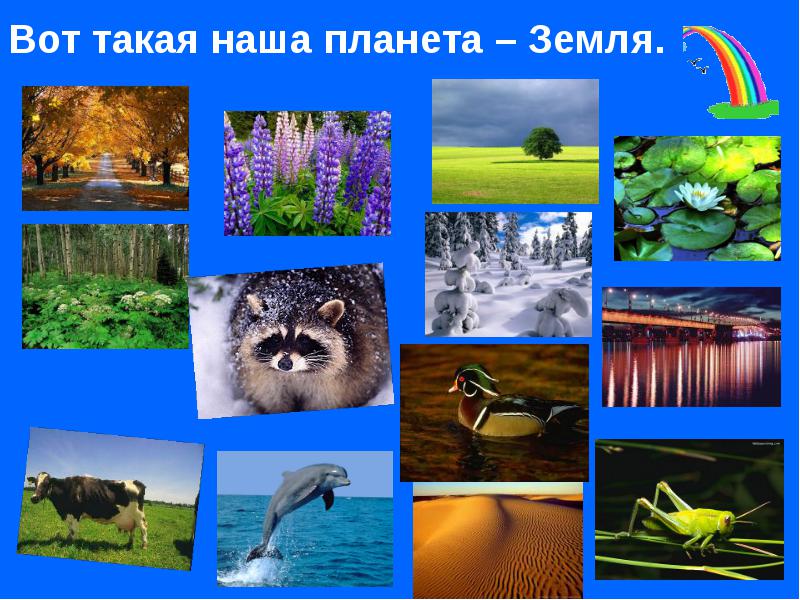 Вот такая наша планета – Земля.